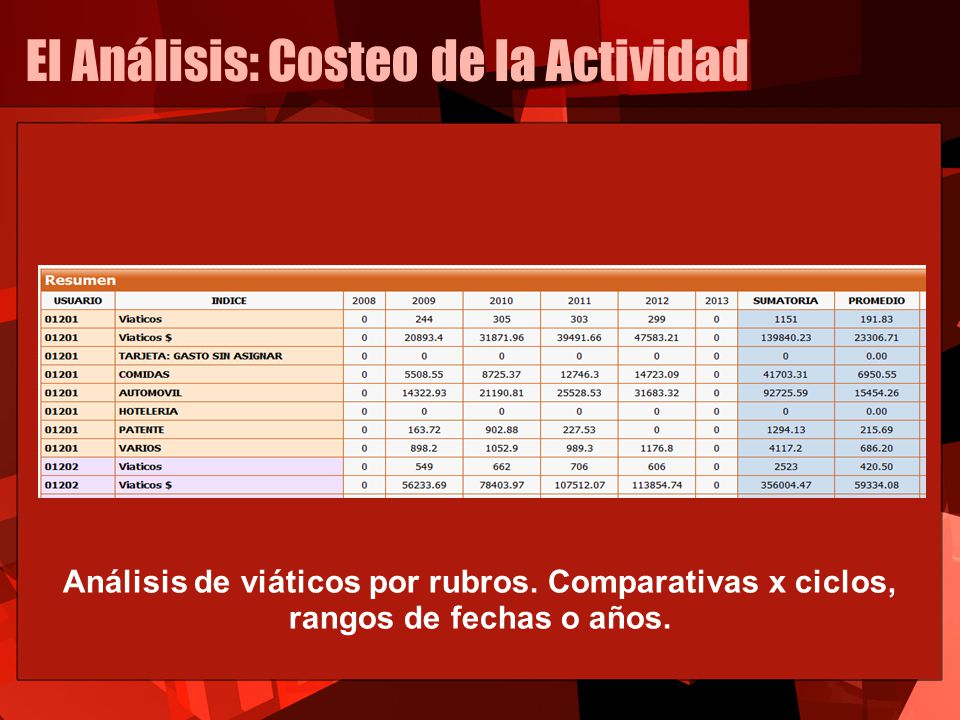 El Análisis: Costeo de la Actividad

Resumen

| USUARIO | INDICE | 2008 | 2009 | 2010 | 2011 | 2012 | 2013 | SUMATORIA | PROMEDIO |
|---|---|---|---|---|---|---|---|---|---|
| 01201 | Viaticos | 0 | 244 | 305 | 303 | 299 | 0 | 1151 | 191.83 |
| 01201 | Viaticos $ | 0 | 20893.4 | 31871.96 | 39491.66 | 47583.21 | 0 | 139840.23 | 23306.71 |
| 01201 | TARJETA: GASTO SIN ASIGNAR | 0 | 0 | 0 | 0 | 0 | 0 | 0 | 0.00 |
| 01201 | COMIDAS | 0 | 5508.55 | 8725.37 | 12746.3 | 14723.09 | 0 | 41703.31 | 6950.55 |
| 01201 | AUTOMOVIL | 0 | 14322.93 | 21190.81 | 25528.53 | 31683.32 | 0 | 92725.59 | 15454.26 |
| 01201 | HOTELERIA | 0 | 0 | 0 | 0 | 0 | 0 | 0 | 0.00 |
| 01201 | PATENTE | 0 | 163.72 | 902.88 | 227.53 | 0 | 0 | 1294.13 | 215.69 |
| 01201 | VARIOS | 0 | 898.2 | 1052.9 | 989.3 | 1176.8 | 0 | 4117.2 | 686.20 |
| 01202 | Viaticos | 0 | 549 | 662 | 706 | 606 | 0 | 2523 | 420.50 |
| 01202 | Viaticos $ | 0 | 56233.69 | 78403.97 | 107512.07 | 113854.74 | 0 | 356004.47 | 59334.08 |

Análisis de viáticos por rubros. Comparativas x ciclos, rangos de fechas o años.